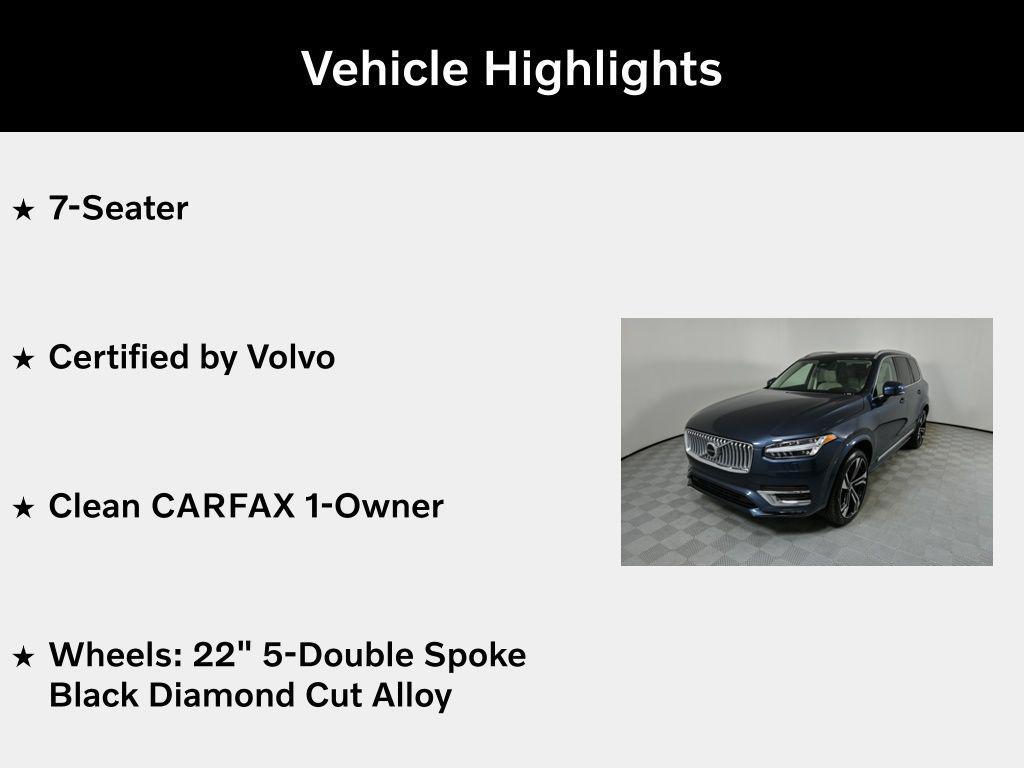 Vehicle Highlights

★ 7-Seater

★ Certified by Volvo

★ Clean CARFAX 1-Owner

★ Wheels: 22" 5-Double Spoke Black Diamond Cut Alloy